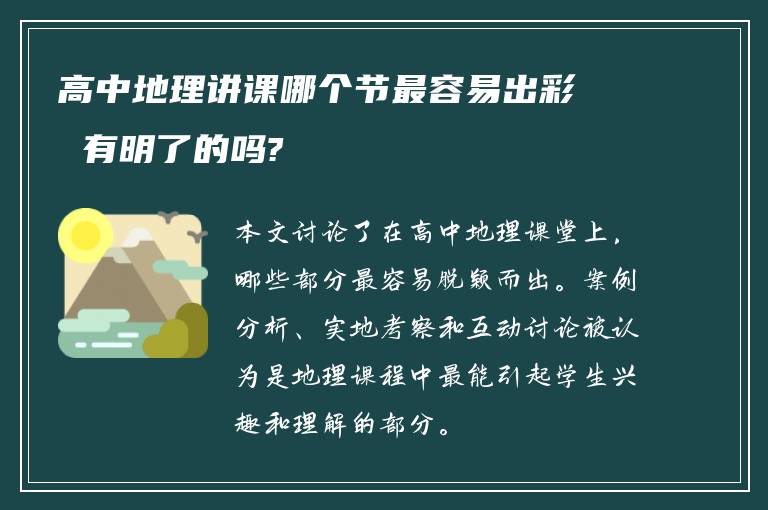 高中地理讲课哪个节最容易出彩 有明了的吗?

本文讨论了在高中地理课堂上，哪些部分最容易脱颖而出。案例分析、实地考察和互动讨论被认为是地理课程中最能引起学生兴趣和理解的部分。